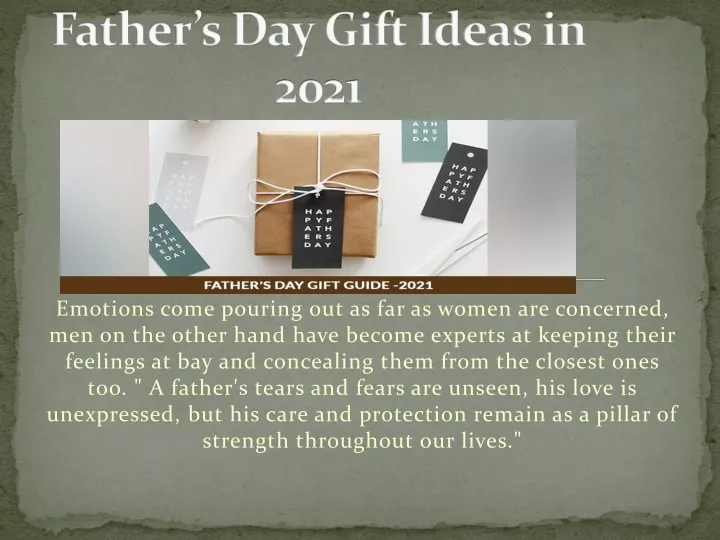 Father's Day Gift Ideas in 2021

ATH
ERS
DAY

HAP
PYF
ATH
ERS
DAY

HAP
PYF
ATH
ERS
DAY

HAP
PYF
ATH
ERS
DAY

HAP
PYF
ATH
ERS
DAY

FATHER'S DAY GIFT GUIDE -2021

Emotions come pouring out as far as women are concerned, men on the other hand have become experts at keeping their feelings at bay and concealing them from the closest ones too. " A father's tears and fears are unseen, his love is unexpressed, but his care and protection remain as a pillar of strength throughout our lives."